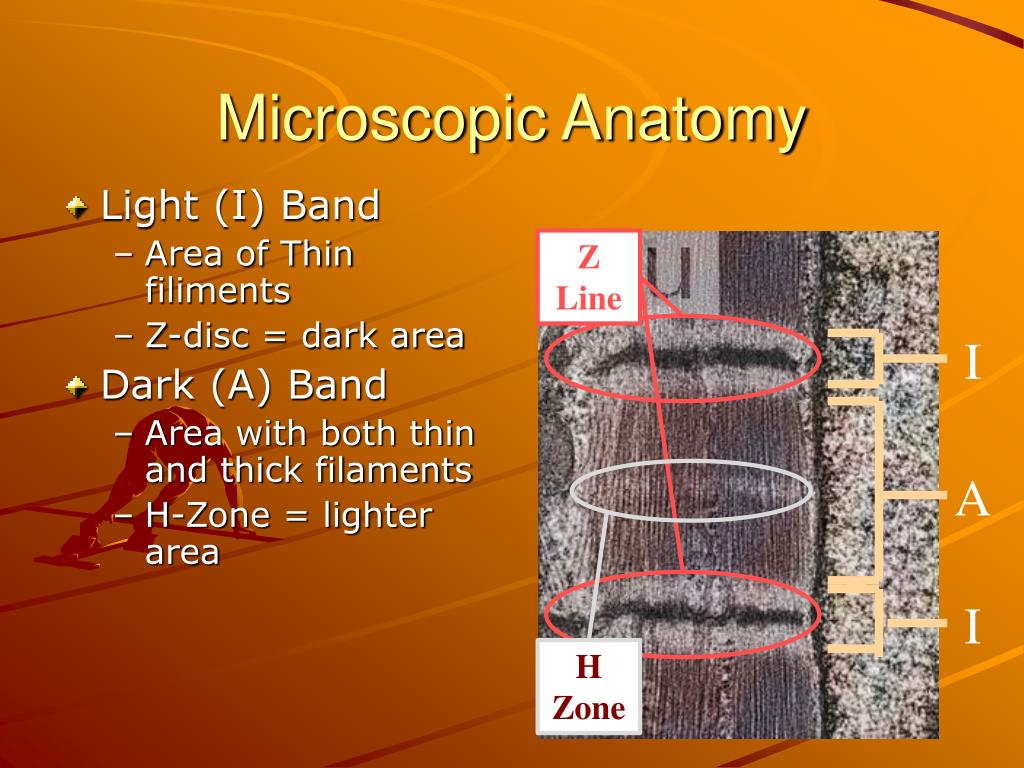 Microscopic Anatomy

Light (I) Band
– Area of Thin filiments
– Z-disc = dark area

Dark (A) Band
– Area with both thin and thick filaments
– H-Zone = lighter area

Z Line

I

A

I

H Zone